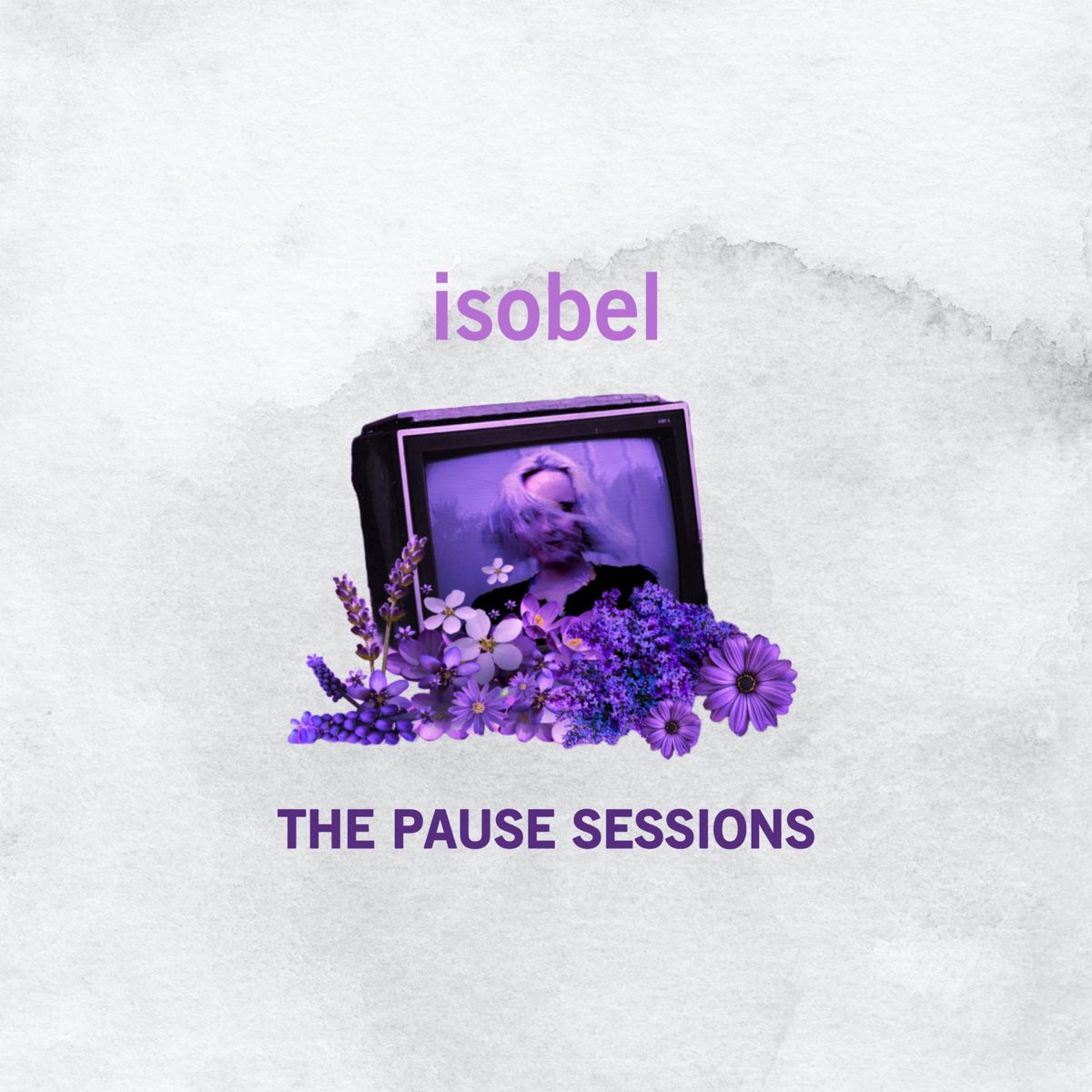 isobel

THE PAUSE SESSIONS